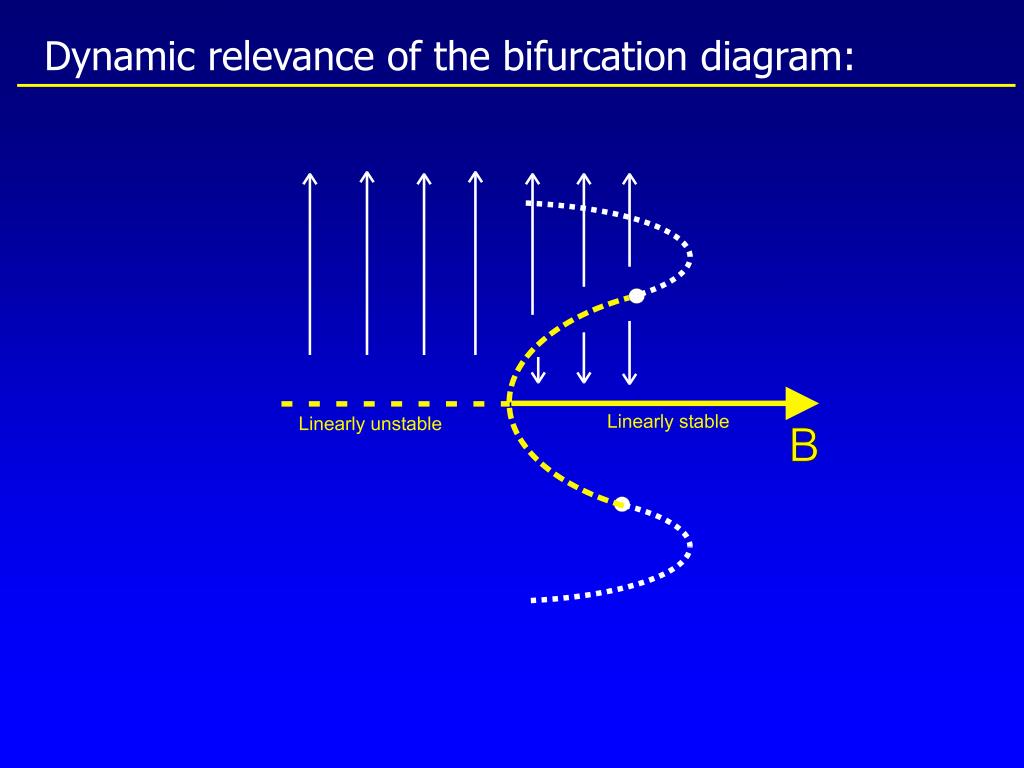 Dynamic relevance of the bifurcation diagram:

Linearly unstable

Linearly stable

B